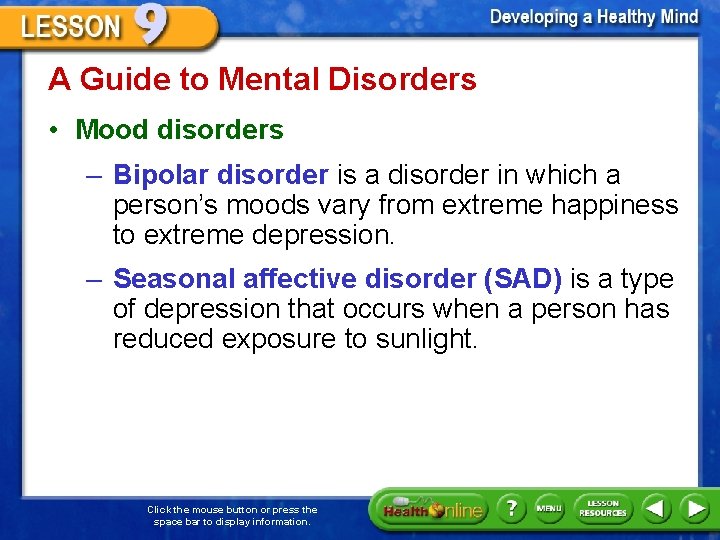 LESSON 9

Developing a Healthy Mind

A Guide to Mental Disorders

• Mood disorders

– Bipolar disorder is a disorder in which a person's moods vary from extreme happiness to extreme depression.

– Seasonal affective disorder (SAD) is a type of depression that occurs when a person has reduced exposure to sunlight.

Click the mouse button or press the space bar to display information.

Health Online

?

MENU

LESSON RESOURCES